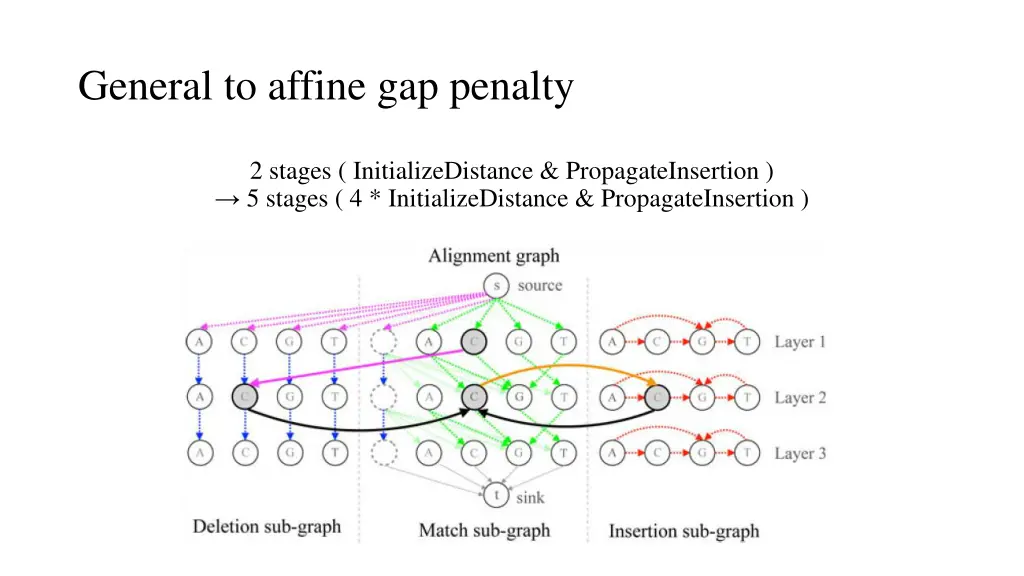 General to affine gap penalty

2 stages ( InitializeDistance & PropagateInsertion )
→ 5 stages ( 4 * InitializeDistance & PropagateInsertion )

Alignment graph

s source

A C G T A C G T A C G T Layer 1

A C G T A C G T A C G T Layer 2

A C G T A C G T A C G T Layer 3

t sink

Deletion sub-graph

Match sub-graph

Insertion sub-graph